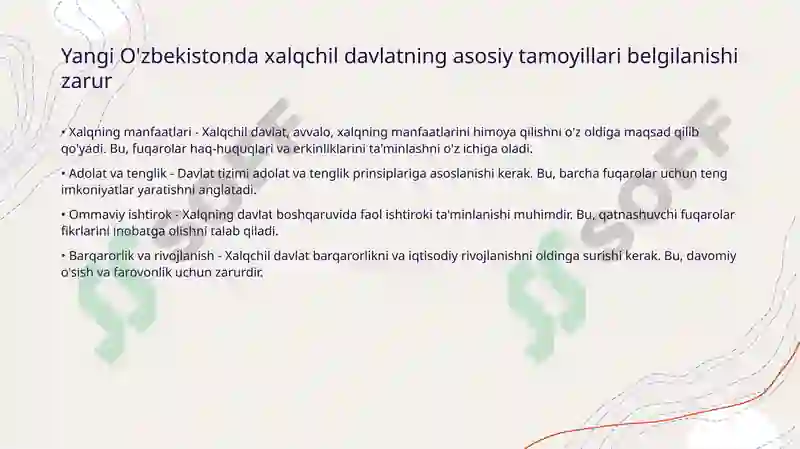 Yangi O'zbekistonda xalqchil davlatning asosiy tamoyillari belgilanishi zarur

• Xalqning manfaatlari - Xalqchil davlat, avvalo, xalqning manfaatlarini himoya qilishni o'z oldiga maqsad qilib qo'yadi. Bu, fuqarolar haq-huquqlari va erkinliklarini ta'minlashni o'z ichiga oladi.

• Adolat va tenglik - Davlat tizimi adolat va tenglik prinsiplariga asoslanishi kerak. Bu, barcha fuqarolar uchun teng imkoniyatlar yaratishni anglatadi.

• Ommaviy ishtirok - Xalqning davlat boshqaruvida faol ishtiroki ta'minlanishi muhimdir. Bu, qatnashuvchi fuqarolar fikrlarini inobatga olishni talab qiladi.

• Barqarorlik va rivojlanish - Xalqchil davlat barqarorlikni va iqtisodiy rivojlanishni oldinga surishi kerak. Bu, davomiy o'sish va farovonlik uchun zarurdir.

SOFF SOFF